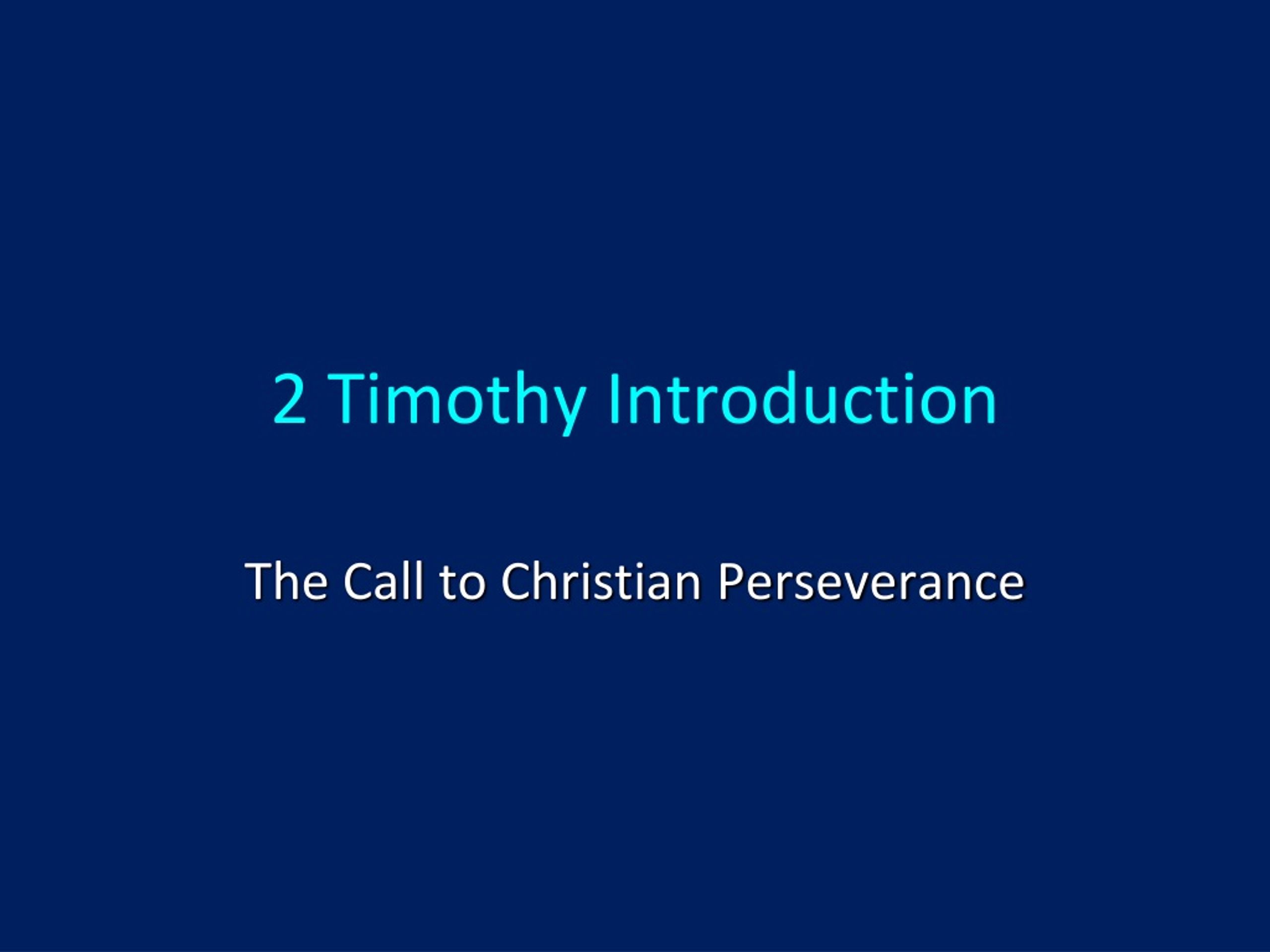 2 Timothy Introduction

The Call to Christian Perseverance